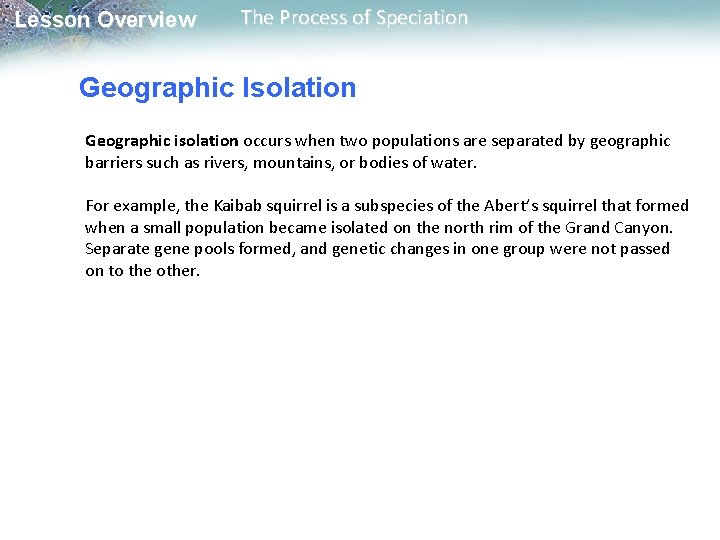 Lesson Overview
The Process of Speciation

Geographic Isolation

Geographic isolation occurs when two populations are separated by geographic barriers such as rivers, mountains, or bodies of water.

For example, the Kaibab squirrel is a subspecies of the Abert's squirrel that formed when a small population became isolated on the north rim of the Grand Canyon. Separate gene pools formed, and genetic changes in one group were not passed on to the other.